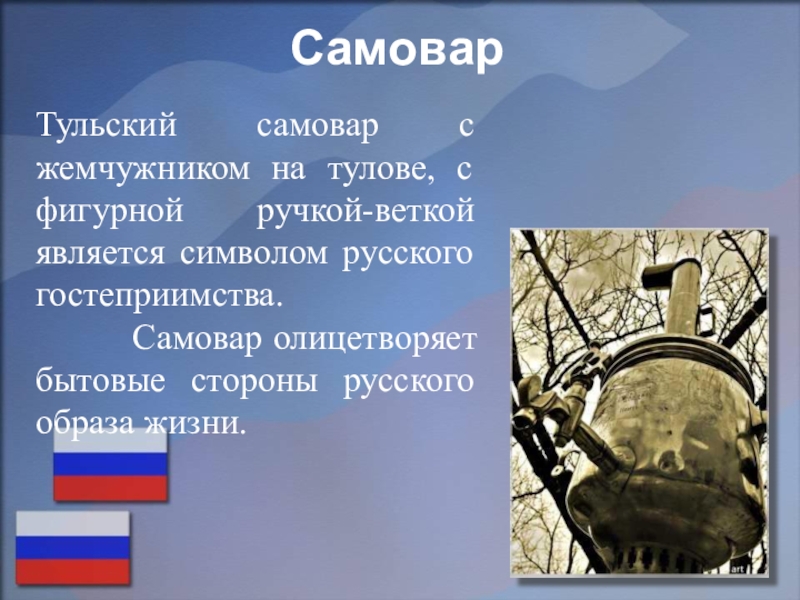 Самовар

Тульский самовар с жемчужником на тулове, с фигурной ручкой-веткой является символом русского гостеприимства.

Самовар олицетворяет бытовые стороны русского образа жизни.

art